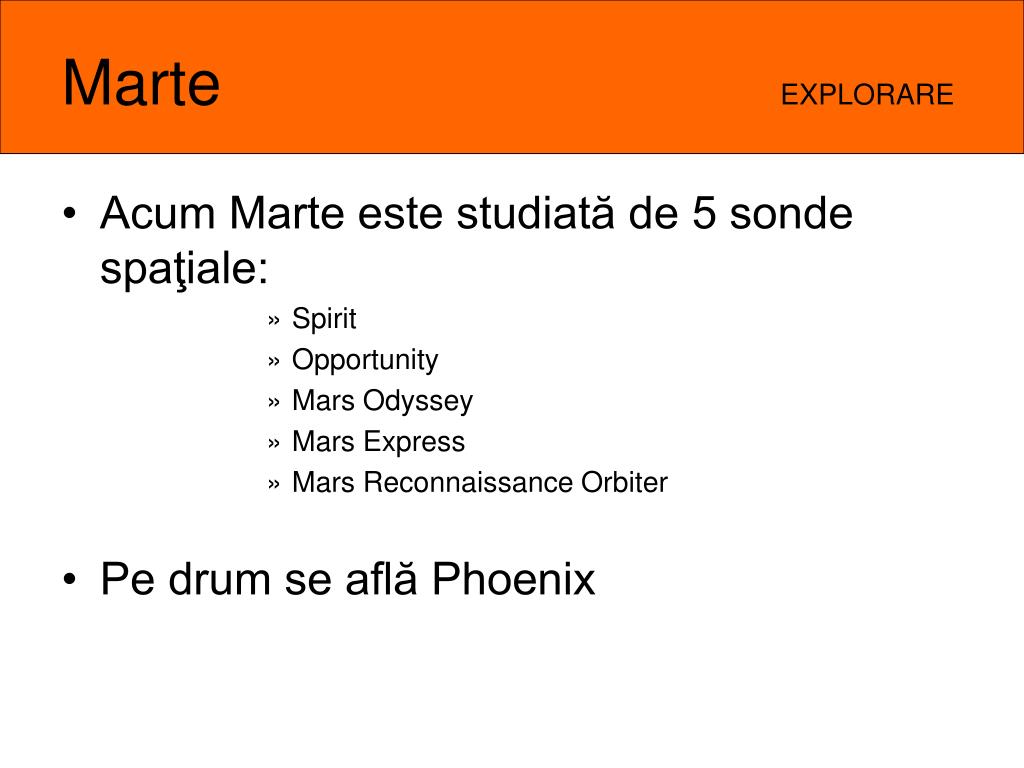 Marte EXPLORARE

• Acum Marte este studiată de 5 sonde spaţiale:
» Spirit
» Opportunity
» Mars Odyssey
» Mars Express
» Mars Reconnaissance Orbiter

• Pe drum se află Phoenix